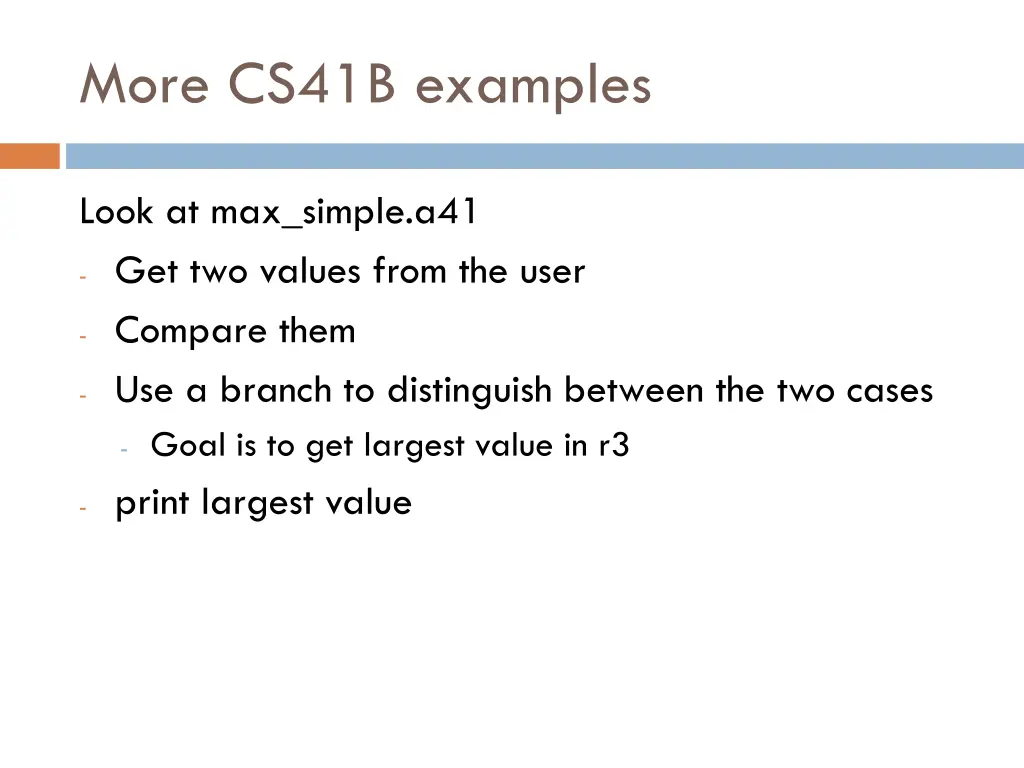 More CS41B examples

Look at max_simple.a41

- Get two values from the user
- Compare them
- Use a branch to distinguish between the two cases
  - Goal is to get largest value in r3
- print largest value